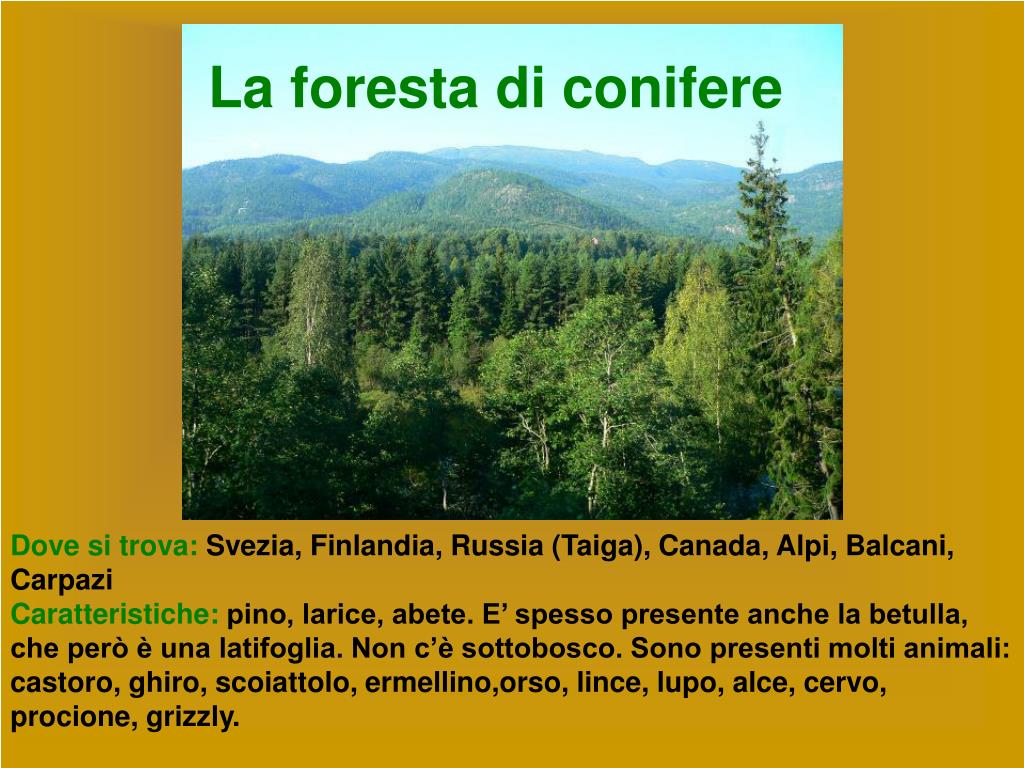 La foresta di conifere

Dove si trova: Svezia, Finlandia, Russia (Taiga), Canada, Alpi, Balcani, Carpazi
Caratteristiche: pino, larice, abete. E’ spesso presente anche la betulla, che però è una latifoglia. Non c’è sottobosco. Sono presenti molti animali: castoro, ghiro, scoiattolo, ermellino,orso, lince, lupo, alce, cervo, procione, grizzly.